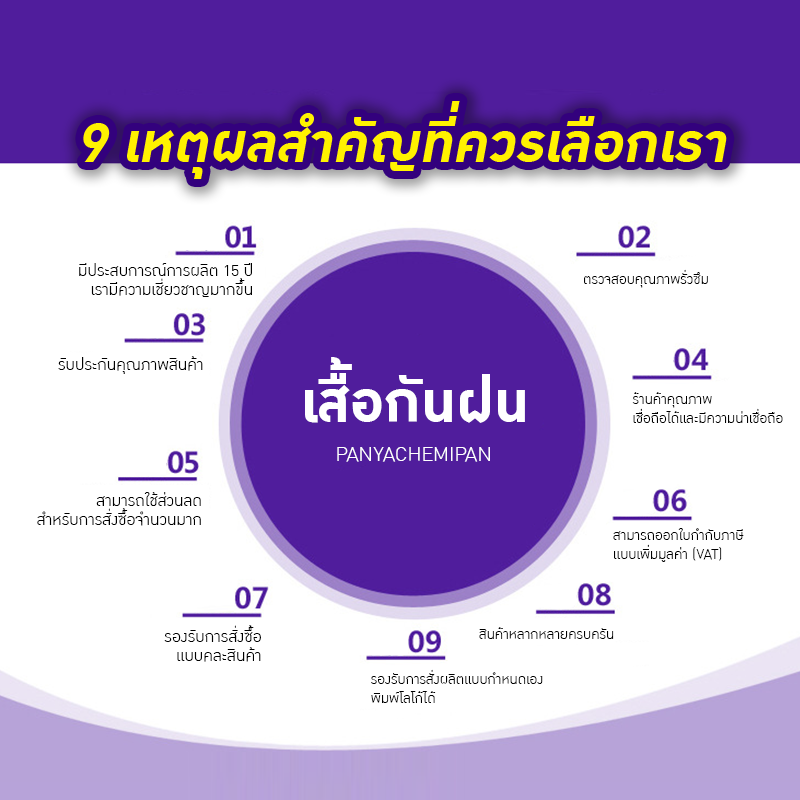 9 เหตุผลสำคัญที่ควรเลือกเรา

01
มีประสบการณ์การผลิต 15 ปี เรามีความเชี่ยวชาญมากขึ้น

02
ตรวจสอบคุณภาพรั่วซึม

03
รับประกันคุณภาพสินค้า

04
ร้านค้าคุณภาพ เชื่อถือได้และมีความน่าเชื่อถือ

เสื้อกันฝน
PANYACHEMIPAN

05
สามารถใช้ส่วนลด สำหรับการสั่งซื้อจำนวนมาก

06
สามารถออกใบกำกับภาษี แบบเพิ่มมูลค่า (VAT)

07
รองรับการสั่งซื้อ แบบคละสินค้า

08
สินค้าหลากหลายครบครัน

09
รองรับการสั่งผลิตแบบกำหนดเอง พิมพ์โลโก้ได้